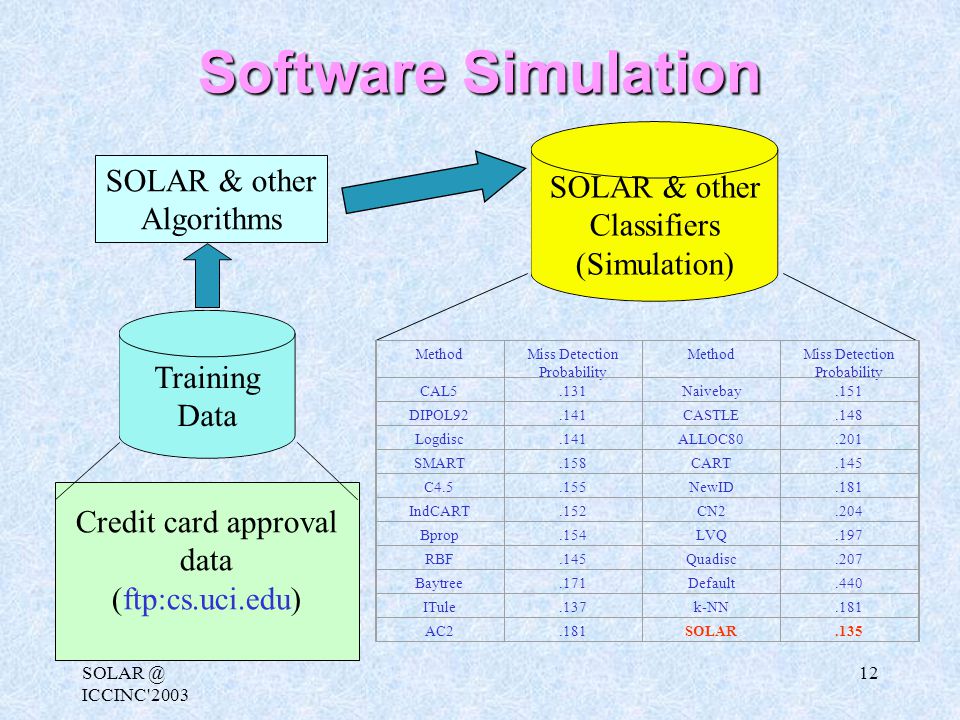 Software Simulation

SOLAR & other Algorithms

SOLAR & other Classifiers (Simulation)

Training Data

Credit card approval data (ftp:cs.uci.edu)

| Method | Miss Detection Probability | Method | Miss Detection Probability |
|---|---|---|---|
| CAL5 | .131 | Naivebay | .151 |
| DIPOL92 | .141 | CASTLE | .148 |
| Logdisc | .141 | ALLOC80 | .201 |
| SMART | .158 | CART | .145 |
| C4.5 | .155 | NewID | .181 |
| IndCART | .152 | CN2 | .204 |
| Bprop | .154 | LVQ | .197 |
| RBF | .145 | Quadisc | .207 |
| Baytree | .171 | Default | .440 |
| ITule | .137 | k-NN | .181 |
| AC2 | .181 | SOLAR | .135 |

SOLAR @ ICCINC'2003

12